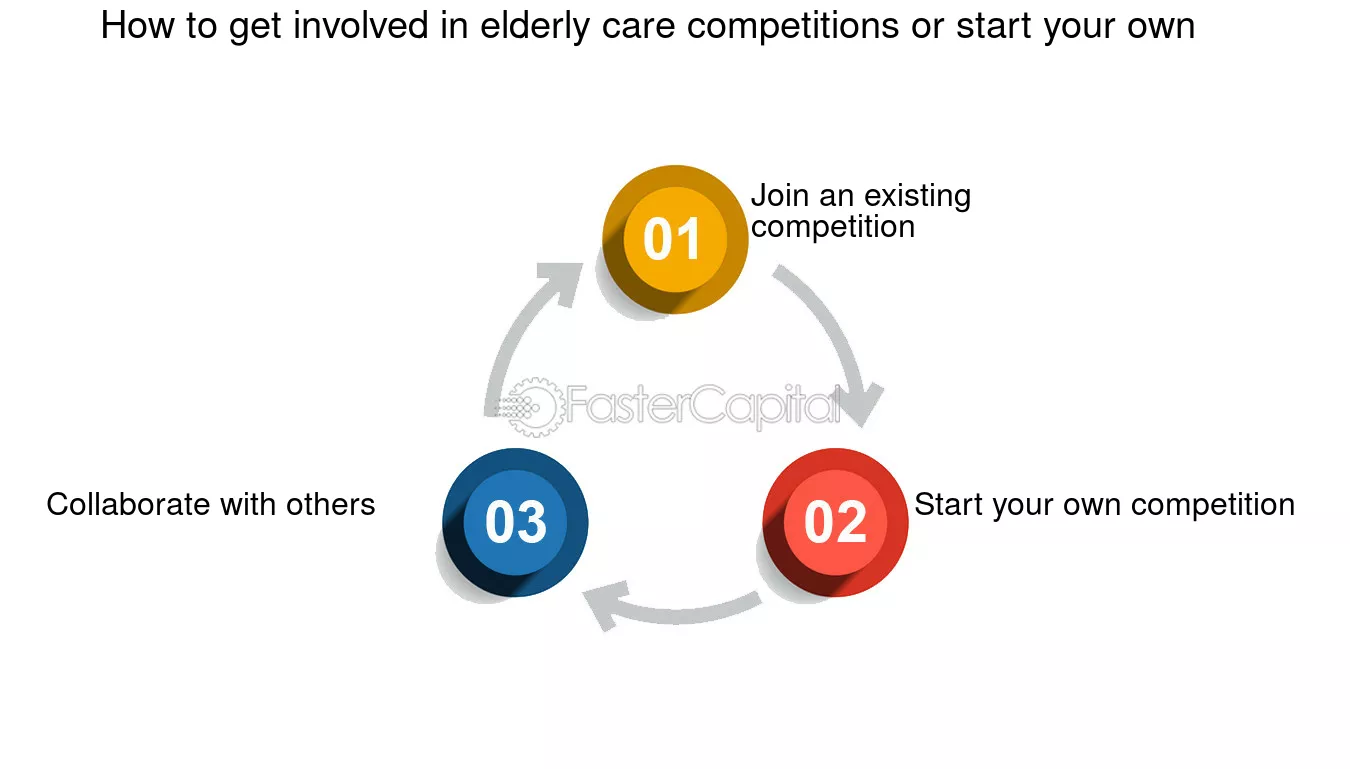 How to get involved in elderly care competitions or start your own

01
Join an existing competition

FasterCapital

02
Start your own competition

03
Collaborate with others